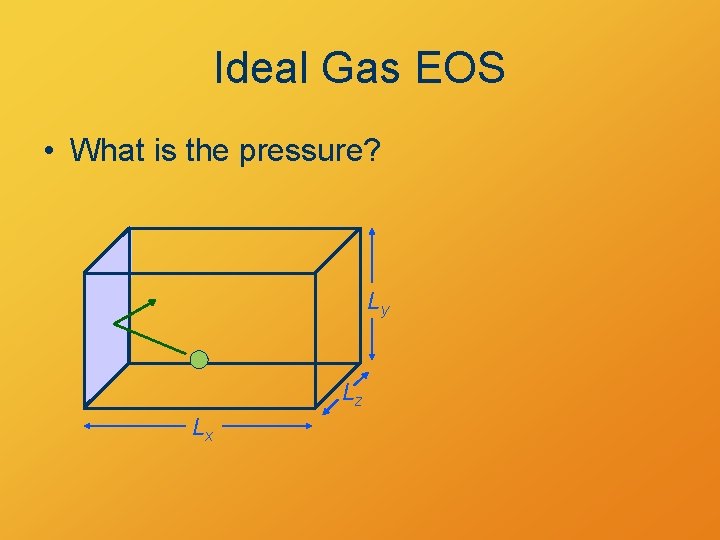 Ideal Gas EOS

• What is the pressure?

$L_y$

$L_z$

$L_x$